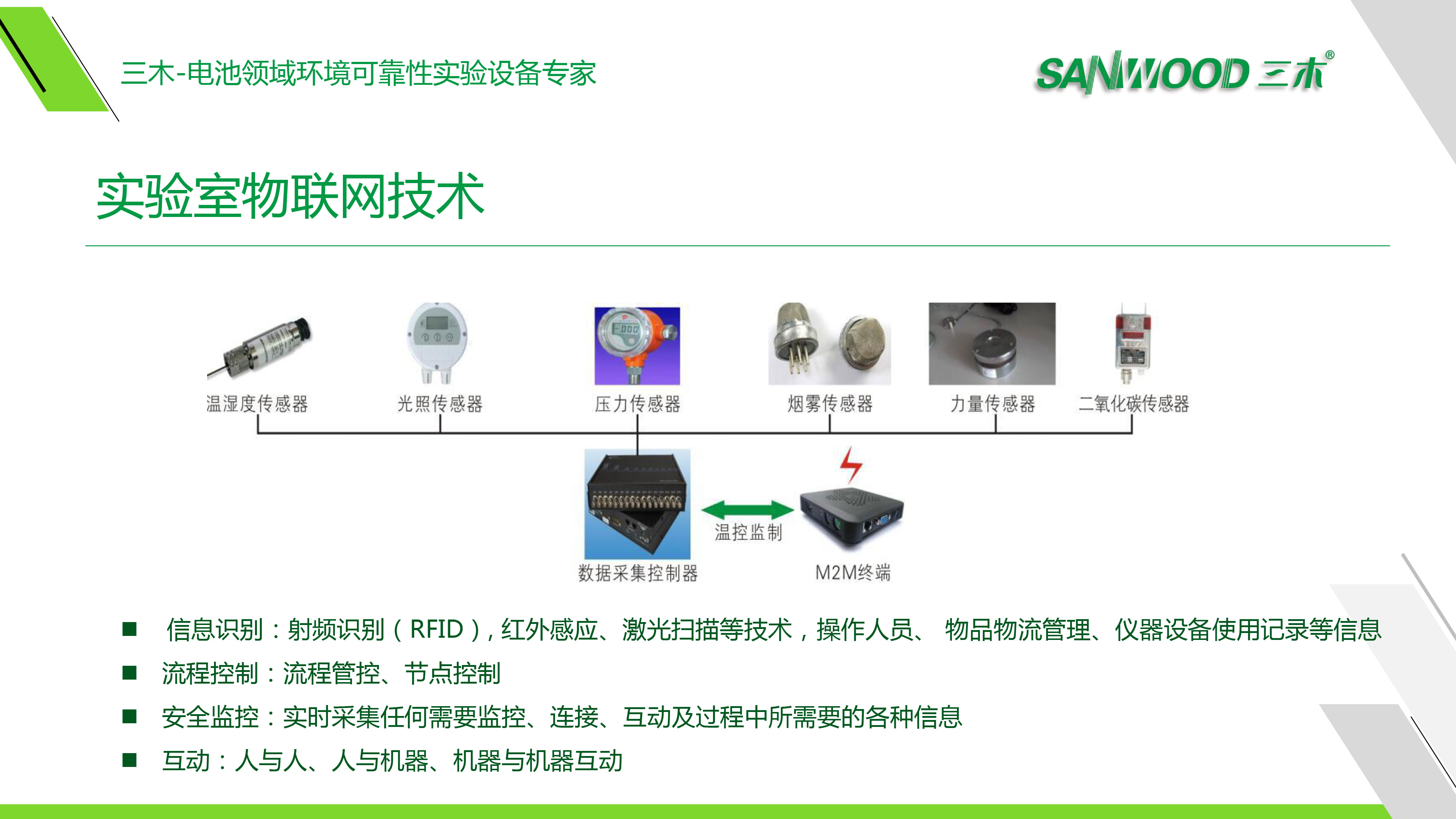 三木-电池领域环境可靠性实验设备专家

SANWOOD 三木®

实验室物联网技术

温湿度传感器
光照传感器
压力传感器
烟雾传感器
力量传感器
二氧化碳传感器

数据采集控制器
温控监制
M2M终端

■ 信息识别：射频识别（RFID），红外感应、激光扫描等技术，操作人员、 物品物流管理、仪器设备使用记录等信息
■ 流程控制：流程管控、节点控制
■ 安全监控：实时采集任何需要监控、连接、互动及过程中所需要的各种信息
■ 互动：人与人、人与机器、机器与机器互动